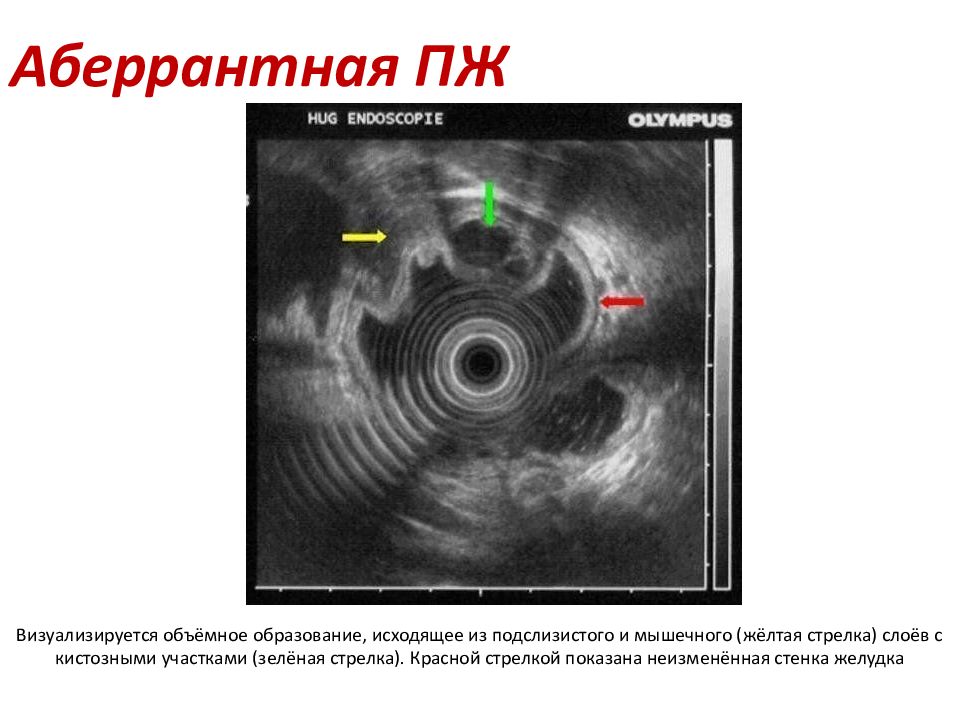 Аберрантная ПЖ

HUG ENDOSCOPIE

OLYMPUS

Визуализируется объёмное образование, исходящее из подслизистого и мышечного (жёлтая стрелка) слоёв с кистозными участками (зелёная стрелка). Красной стрелкой показана неизменённая стенка желудка